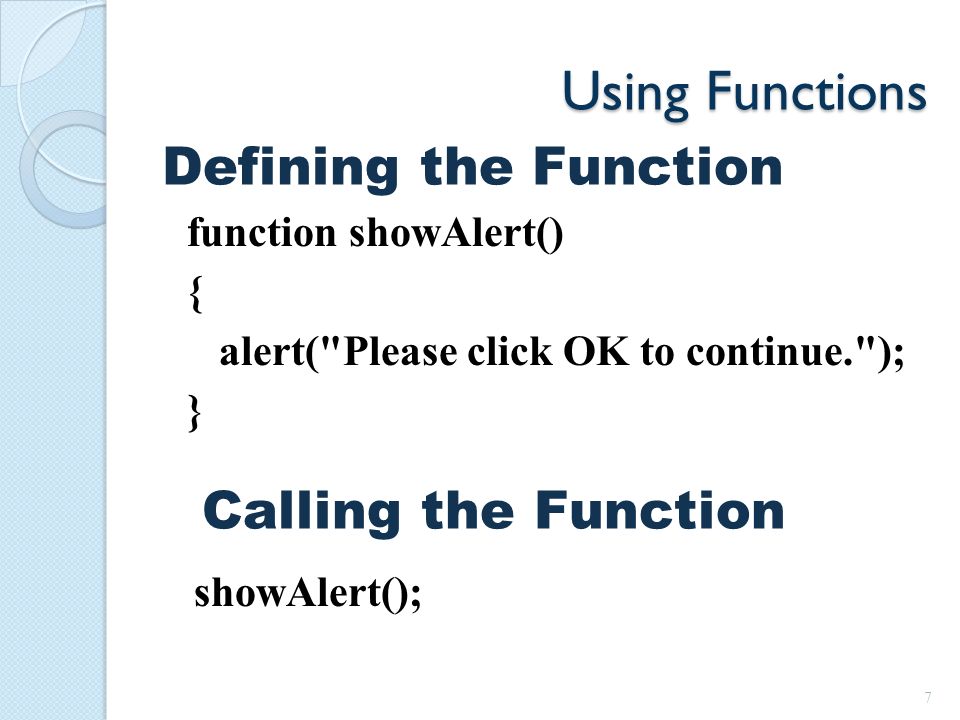 Using Functions

Defining the Function

function showAlert()
{
alert("Please click OK to continue.");
}

Calling the Function

showAlert();

7